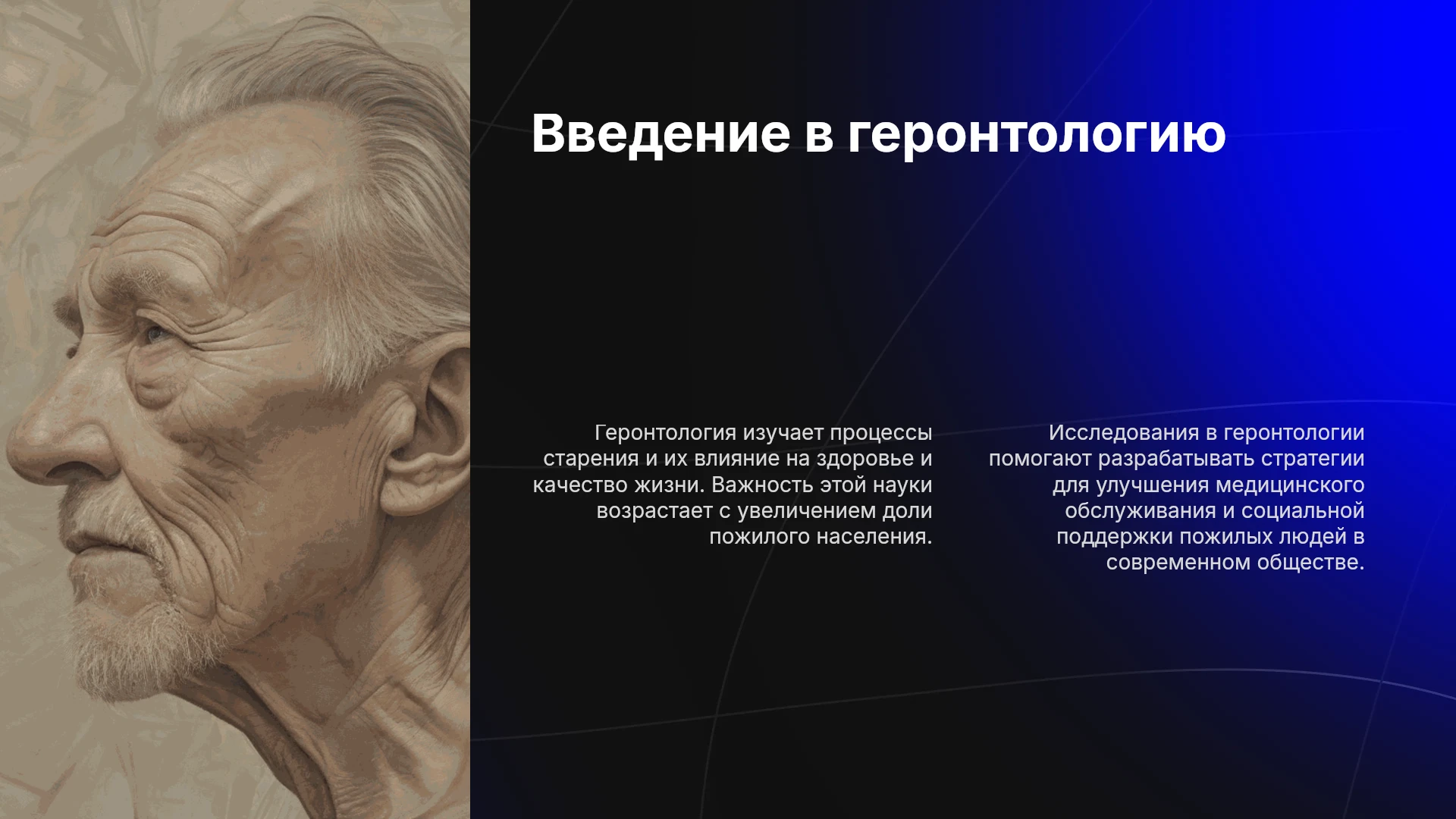 Введение в геронтологию

Геронтология изучает процессы старения и их влияние на здоровье и качество жизни. Важность этой науки возрастает с увеличением доли пожилого населения.

Исследования в геронтологии помогают разрабатывать стратегии для улучшения медицинского обслуживания и социальной поддержки пожилых людей в современном обществе.